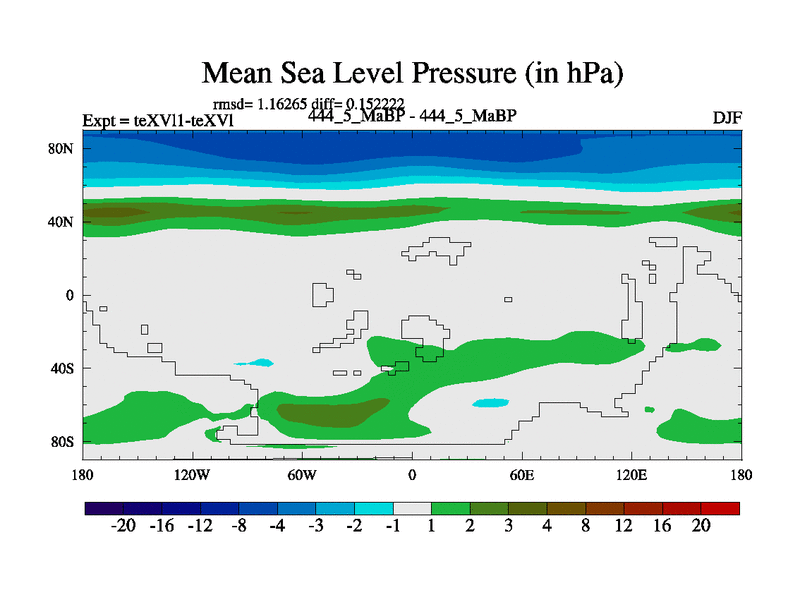 Mean Sea Level Pressure (in hPa)

rmsd= 1.16265 diff= 0.152222

Expt = teXVl1-teXVl

444_5_MaBP - 444_5_MaBP

DJF

80N
40N
0
40S
80S

180 120W 60W 0 60E 120E 180

-20 -16 -12 -8 -4 -3 -2 -1 1 2 3 4 8 12 16 20